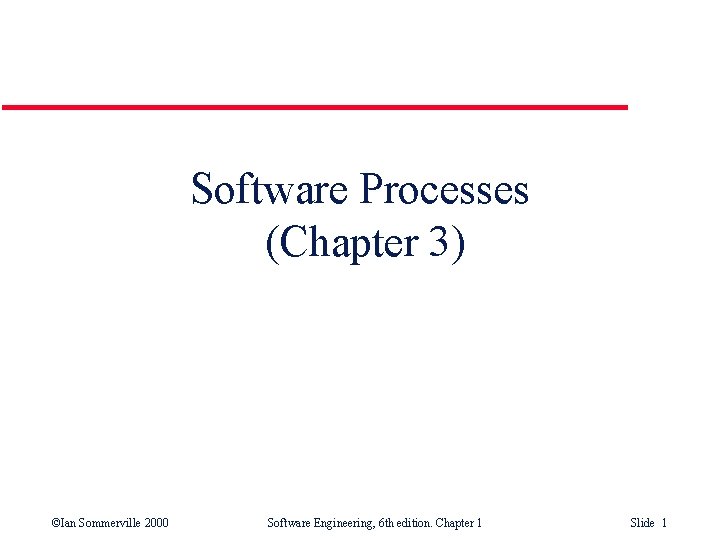 Software Processes
(Chapter 3)

©Ian Sommerville 2000

Software Engineering, 6th edition. Chapter 1

Slide 1